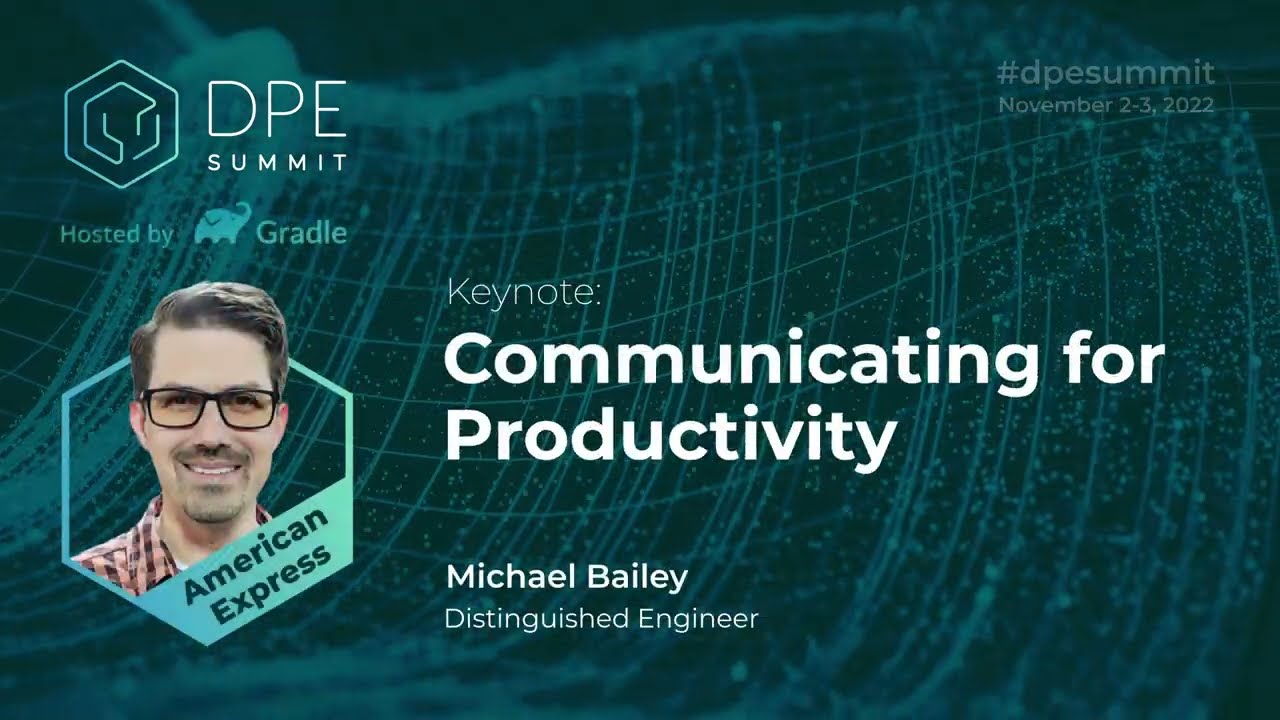 DPE SUMMIT

Hosted by Gradle

#dpesummit
November 2-3, 2022

Keynote:
Communicating for Productivity

American Express

Michael Bailey
Distinguished Engineer